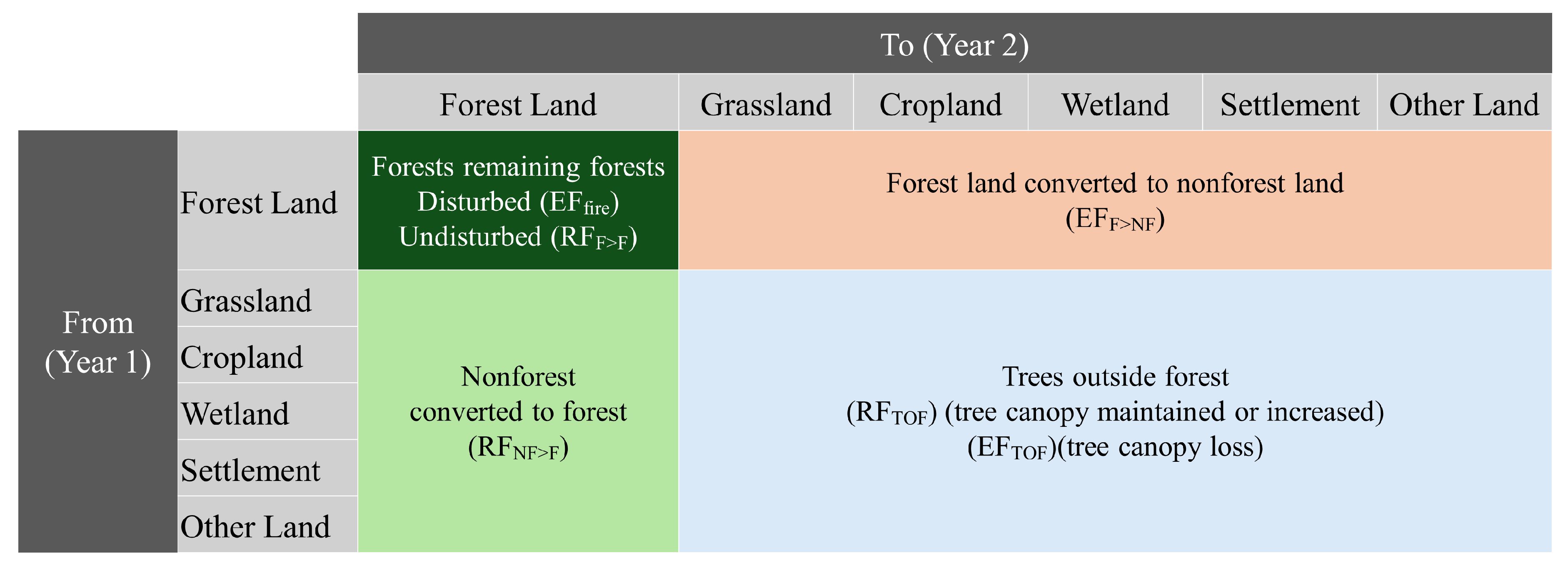 | | | To (Year 2) | | | | | |
|---|---|---|---|---|---|---|---|
| | | Forest Land | Grassland | Cropland | Wetland | Settlement | Other Land |
| From (Year 1) | Forest Land | Forests remaining forests Disturbed ($EF_{fire}$) Undisturbed ($RF_{F>F}$) | Forest land converted to nonforest land ($EF_{F>NF}$) | | | | |
| | Grassland | Nonforest converted to forest ($RF_{NF>F}$) | Trees outside forest ($RF_{TOF}$) (tree canopy maintained or increased) ($EF_{TOF}$)(tree canopy loss) | | | | |
| | Cropland | | | | | | |
| | Wetland | | | | | | |
| | Settlement | | | | | | |
| | Other Land | | | | | | |